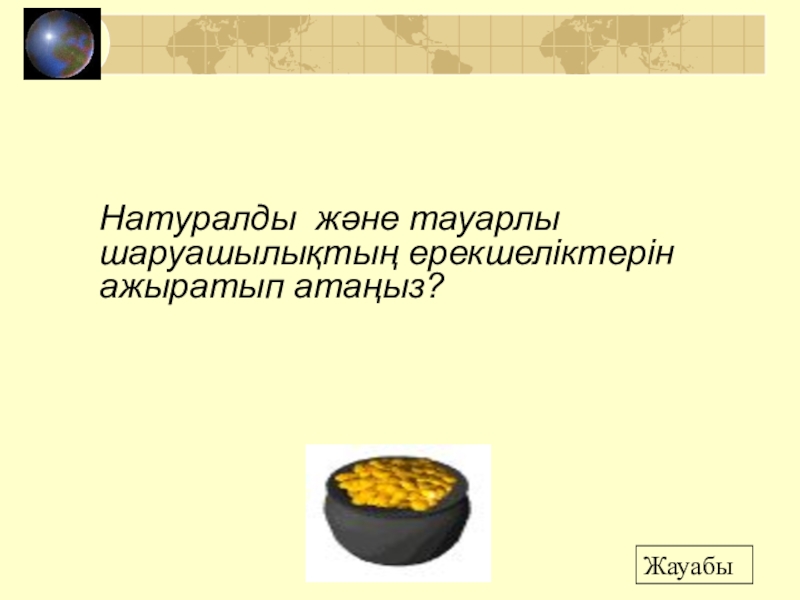 Натуралды және тауарлы шаруашылықтың ерекшеліктерін ажыратып атаңыз?

Жауабы